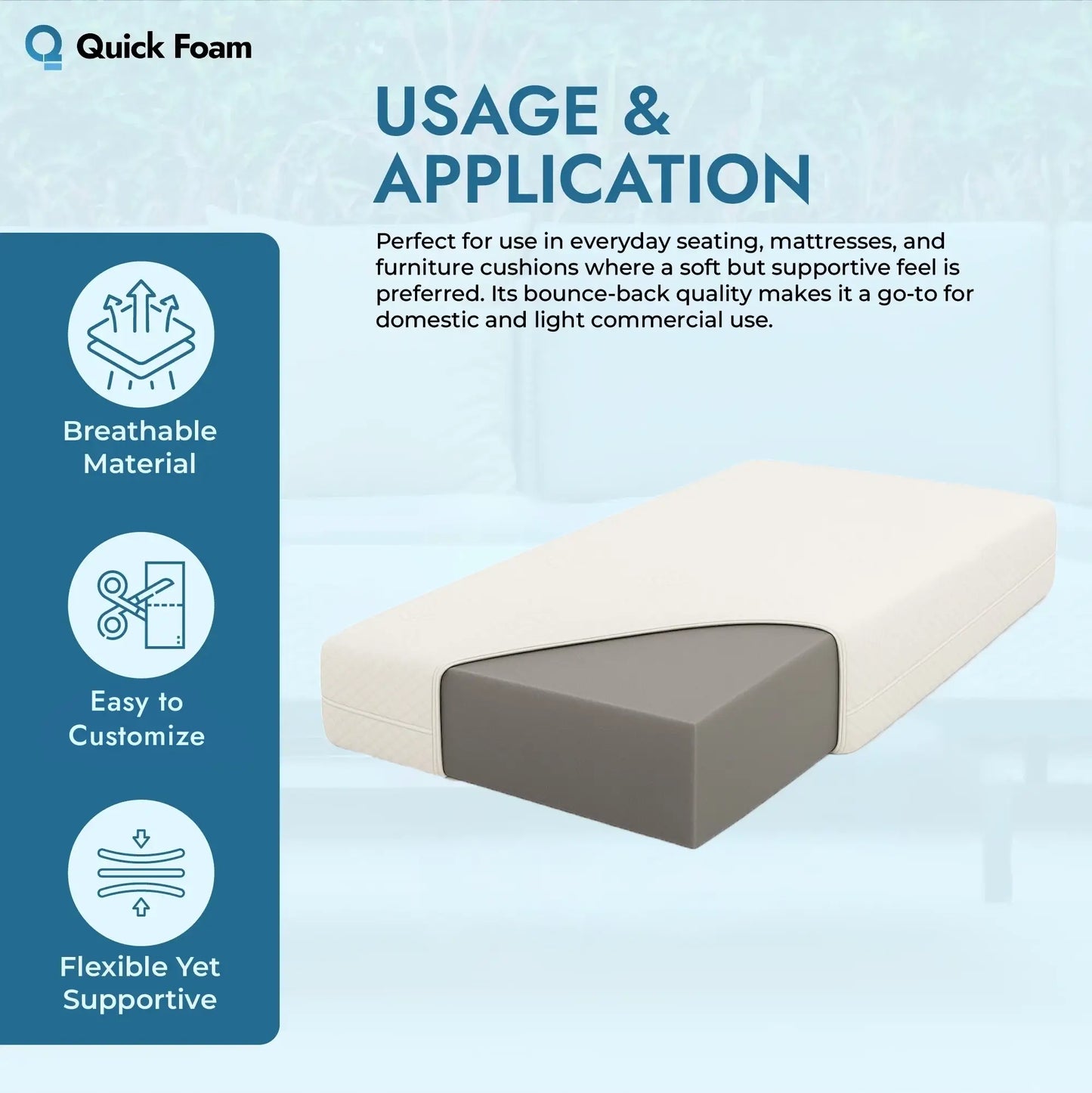 Quick Foam

USAGE & APPLICATION

Perfect for use in everyday seating, mattresses, and furniture cushions where a soft but supportive feel is preferred. Its bounce-back quality makes it a go-to for domestic and light commercial use.

Breathable Material

Easy to Customize

Flexible Yet Supportive